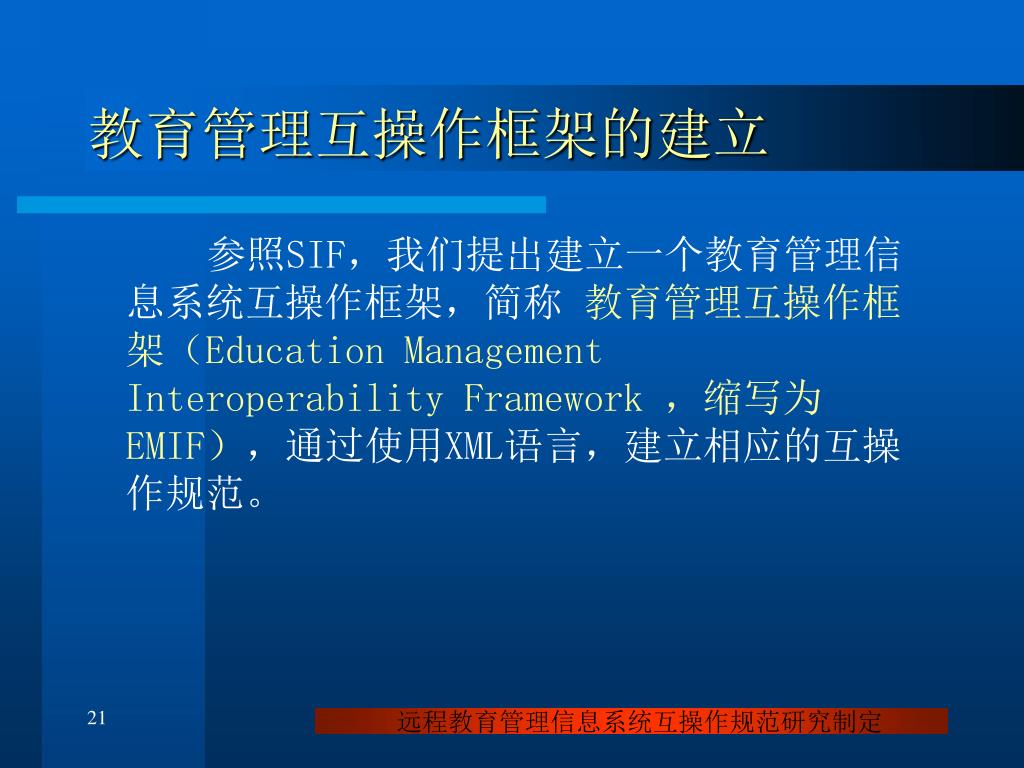 教育管理互操作框架的建立

参照SIF，我们提出建立一个教育管理信息系统互操作框架，简称 教育管理互操作框架（Education Management Interoperability Framework ，缩写为EMIF），通过使用XML语言，建立相应的互操作规范。

21

远程教育管理信息系统互操作规范研究制定